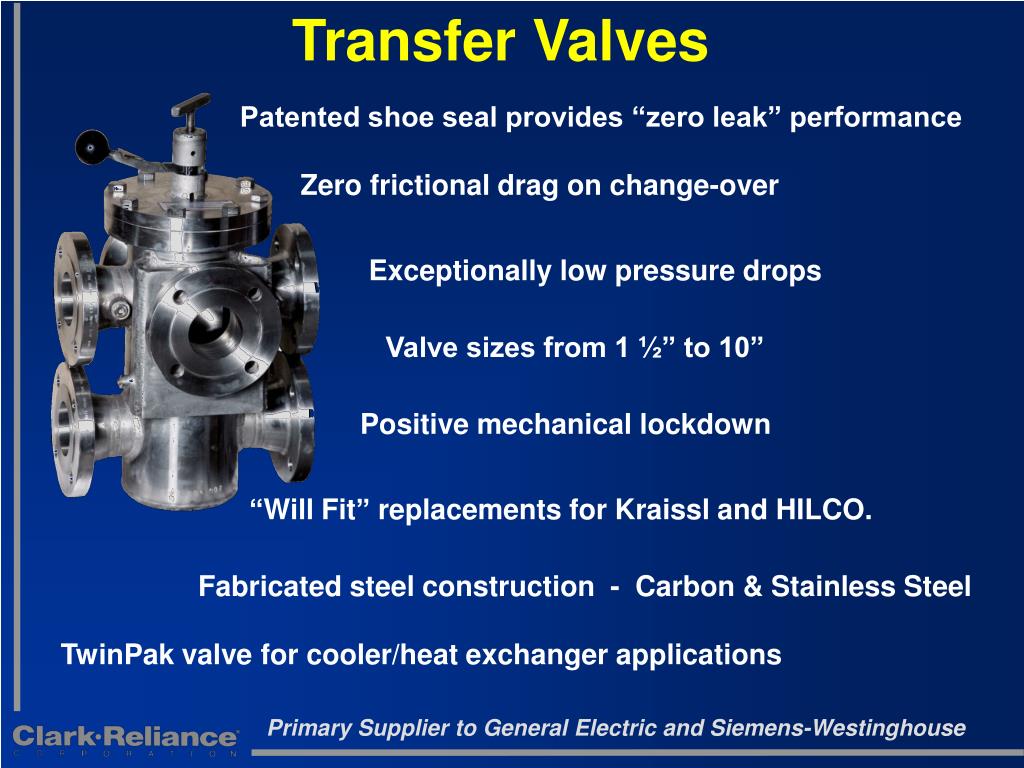 Transfer Valves

Patented shoe seal provides “zero leak” performance

Zero frictional drag on change-over

Exceptionally low pressure drops

Valve sizes from 1 ½” to 10”

Positive mechanical lockdown

“Will Fit” replacements for Kraissl and HILCO.

Fabricated steel construction - Carbon & Stainless Steel

TwinPak valve for cooler/heat exchanger applications

Clark·Reliance
CORPORATION

Primary Supplier to General Electric and Siemens-Westinghouse